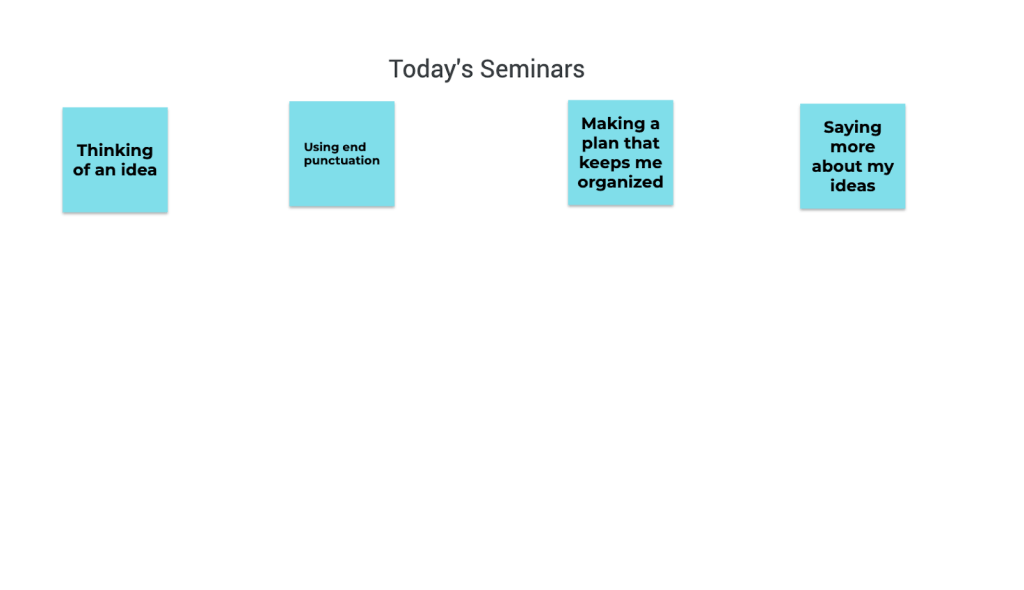 Today's Seminars

Thinking of an idea

Using end punctuation

Making a plan that keeps me organized

Saying more about my ideas